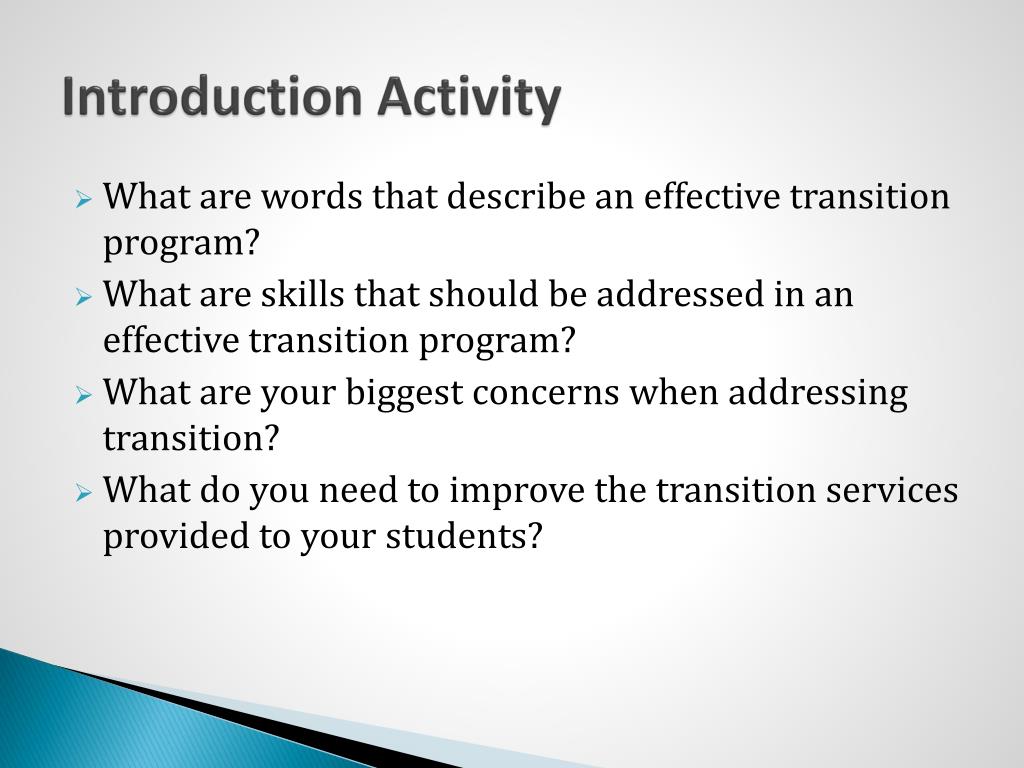 Introduction Activity

What are words that describe an effective transition program?

What are skills that should be addressed in an effective transition program?

What are your biggest concerns when addressing transition?

What do you need to improve the transition services provided to your students?